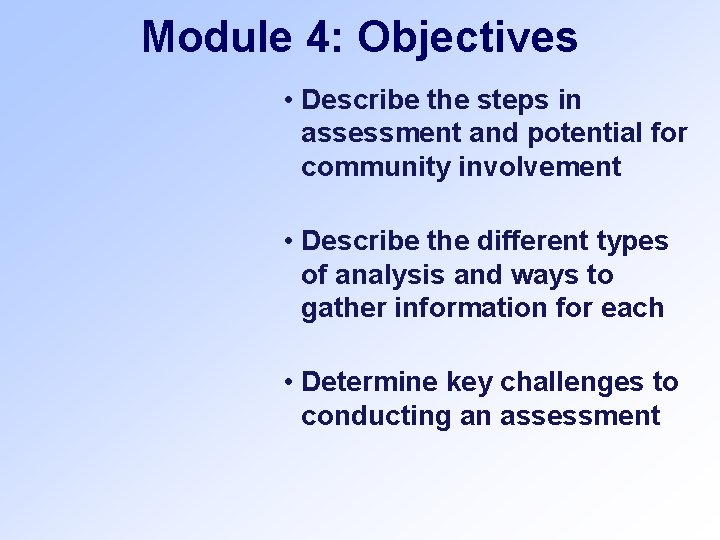 Module 4: Objectives

• Describe the steps in assessment and potential for community involvement

• Describe the different types of analysis and ways to gather information for each

• Determine key challenges to conducting an assessment